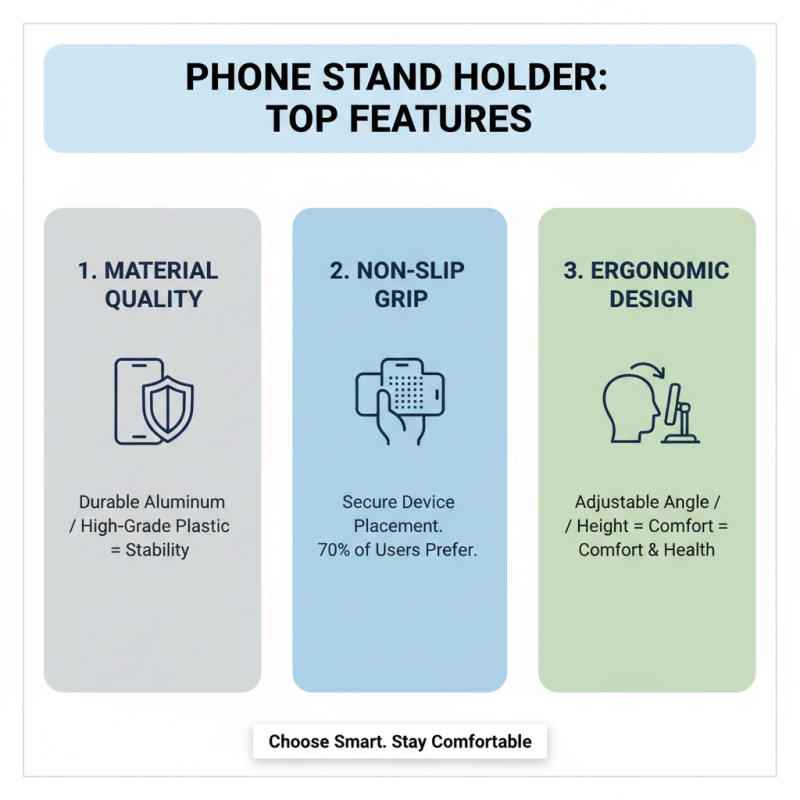 PHONE STAND HOLDER: TOP FEATURES

1. MATERIAL QUALITY

Durable Aluminum / High-Grade Plastic = Stability

2. NON-SLIP GRIP

Secure Device Placement. 70% of Users Prefer.

3. ERGONOMIC DESIGN

Adjustable Angle / / Height = Comfort = Comfort & Health

Choose Smart. Stay Comfortable